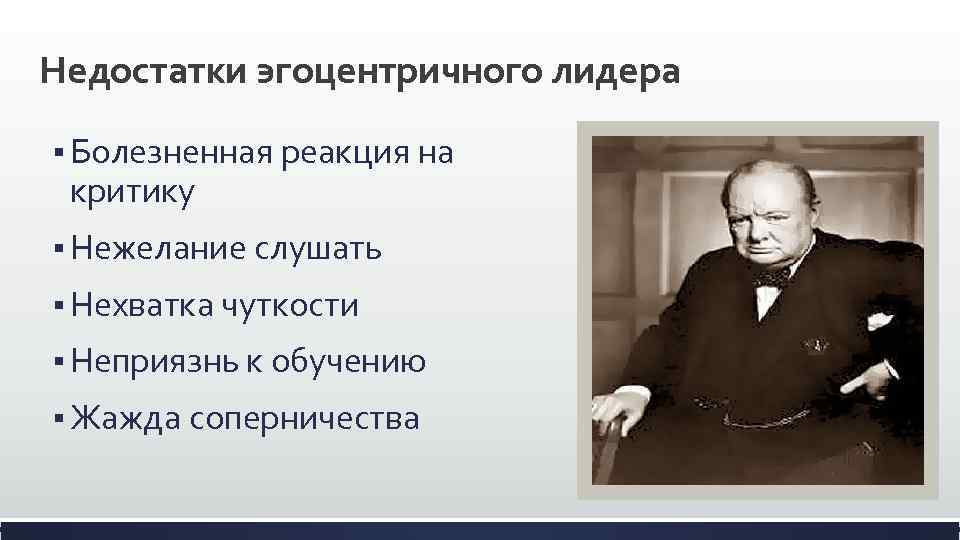 Недостатки эгоцентричного лидера

▪ Болезненная реакция на критику

▪ Нежелание слушать

▪ Нехватка чуткости

▪ Неприязнь к обучению

▪ Жажда соперничества